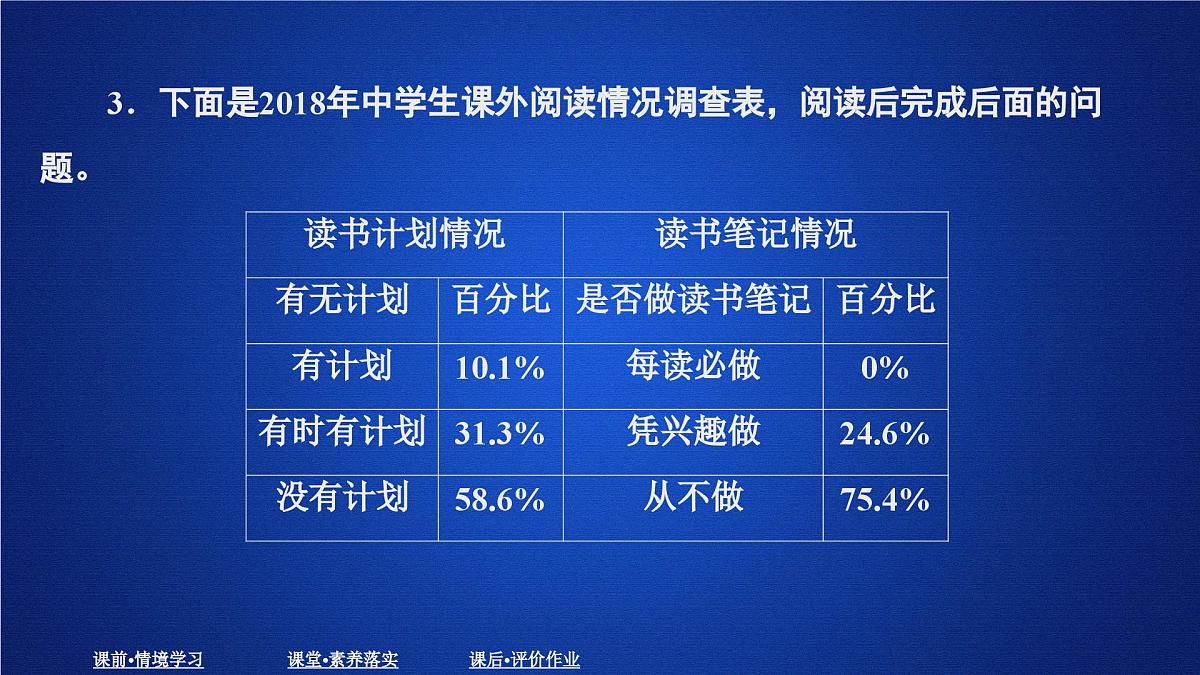 3．下面是2018年中学生课外阅读情况调查表，阅读后完成后面的问题。

| 读书计划情况 | | 读书笔记情况 | |
|---|---|---|---|
| 有无计划 | 百分比 | 是否做读书笔记 | 百分比 |
| 有计划 | 10.1% | 每读必做 | 0% |
| 有时有计划 | 31.3% | 凭兴趣做 | 24.6% |
| 没有计划 | 58.6% | 从不做 | 75.4% |

课前•情境学习　　课堂•素养落实　　课后•评价作业